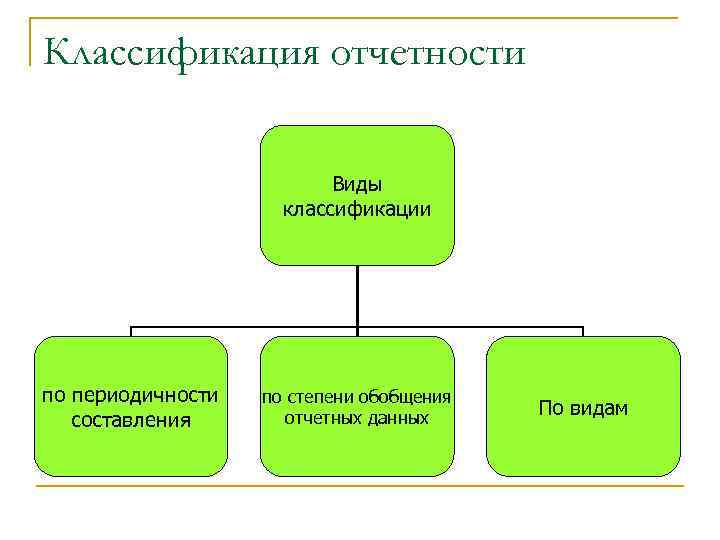 Классификация отчетности

Виды классификации

по периодичности составления

по степени обобщения отчетных данных

По видам